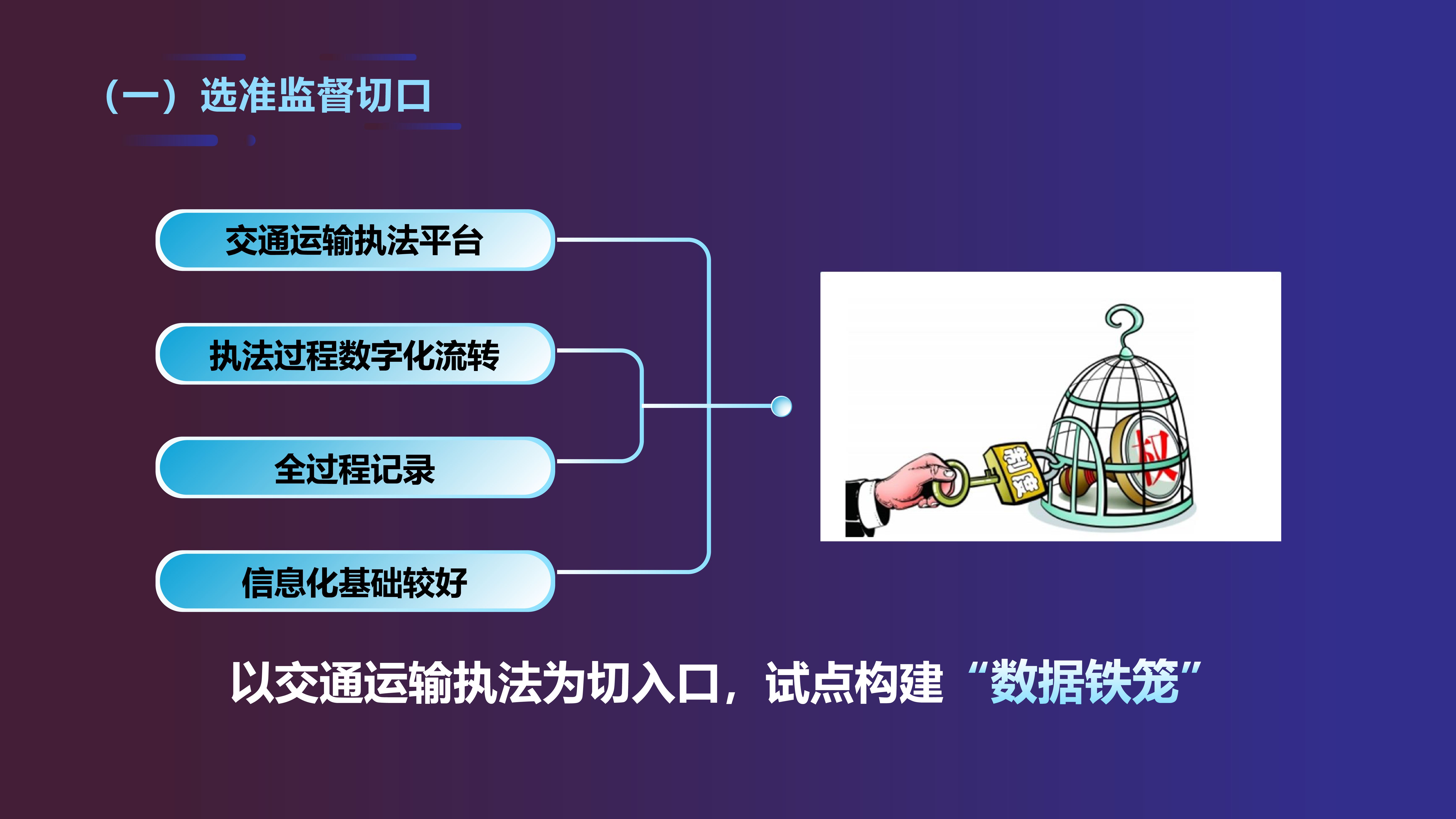 （一）选准监督切口

交通运输执法平台

执法过程数字化流转

全过程记录

信息化基础较好

制度

权

以交通运输执法为切入口，试点构建“数据铁笼”